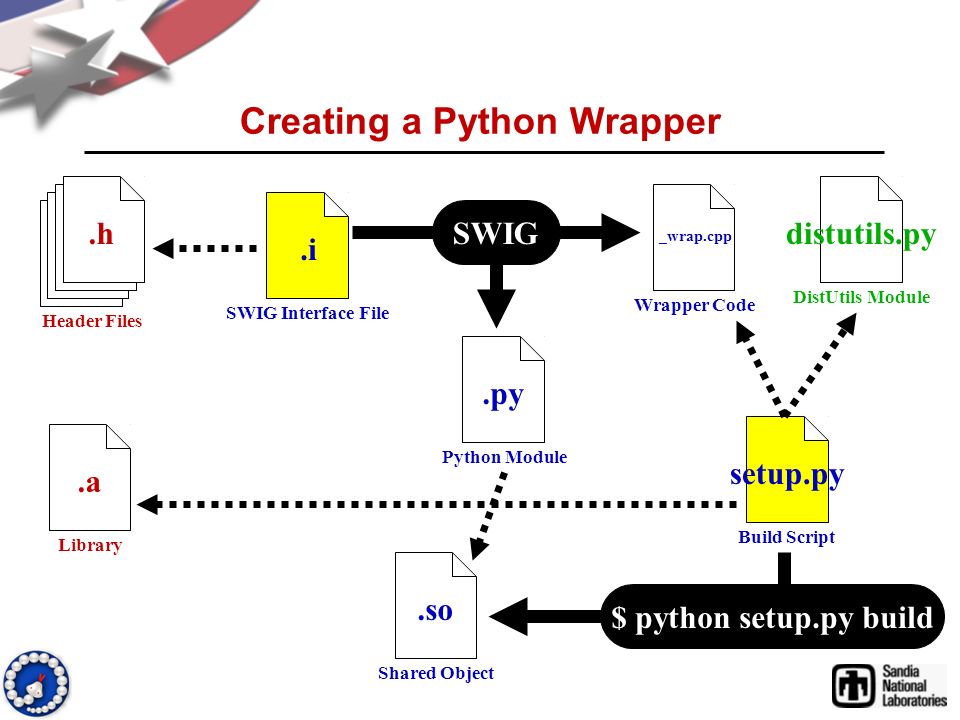 Creating a Python Wrapper

.h

Header Files

.i

SWIG Interface File

SWIG

_wrap.cpp

Wrapper Code

distutils.py

DistUtils Module

.py

Python Module

.a

Library

setup.py

Build Script

.so

Shared Object

$ python setup.py build

Sandia National Laboratories